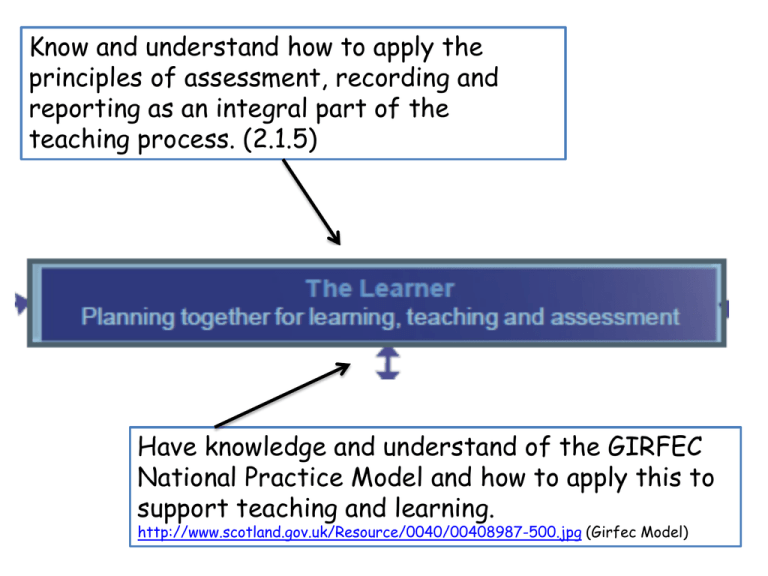 Know and understand how to apply the principles of assessment, recording and reporting as an integral part of the teaching process. (2.1.5)

The Learner
Planning together for learning, teaching and assessment

Have knowledge and understand of the GIRFEC National Practice Model and how to apply this to support teaching and learning.
http://www.scotland.gov.uk/Resource/0040/00408987-500.jpg (Girfec Model)